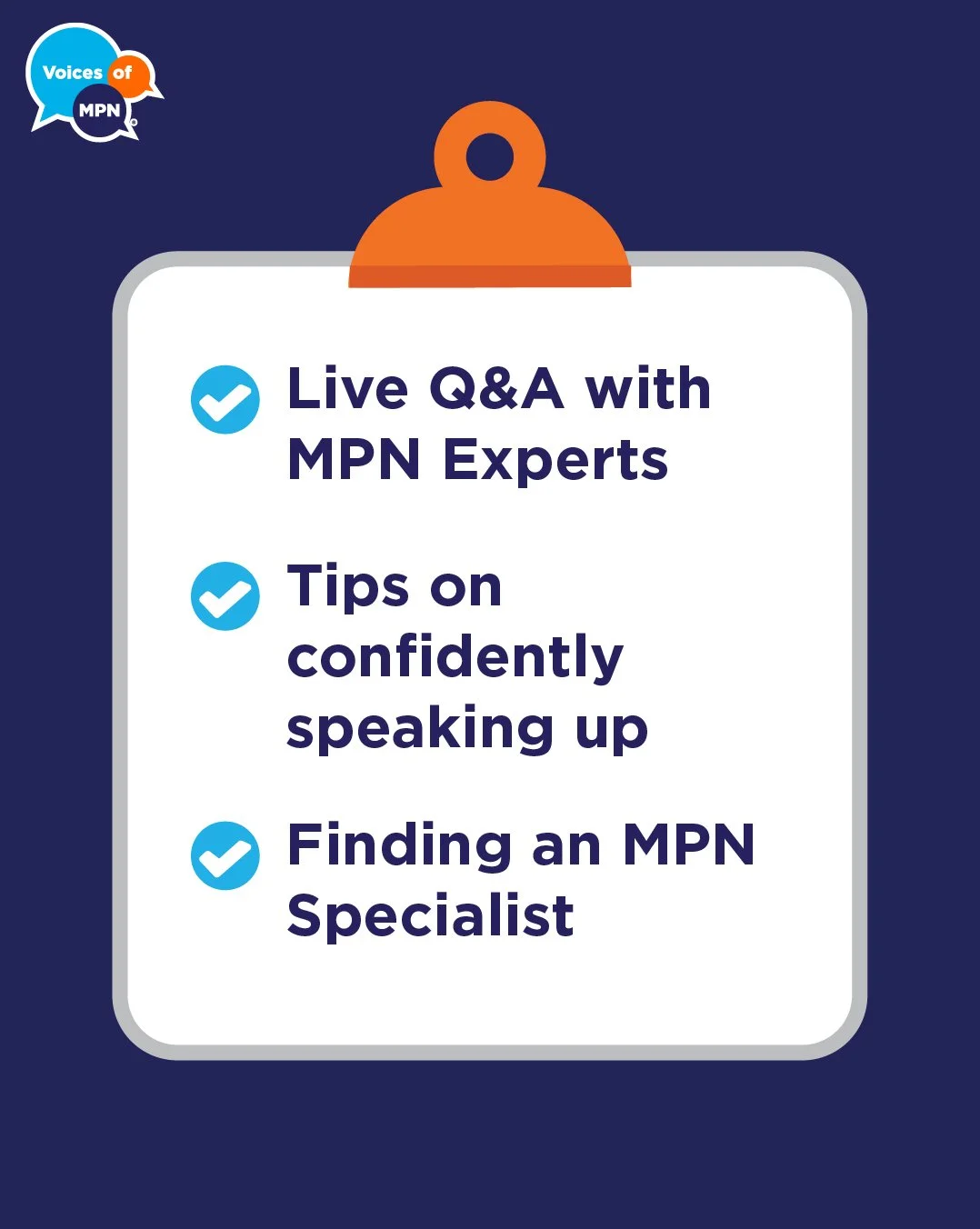 Voices of MPN®

Live Q&A with MPN Experts

Tips on confidently speaking up

Finding an MPN Specialist